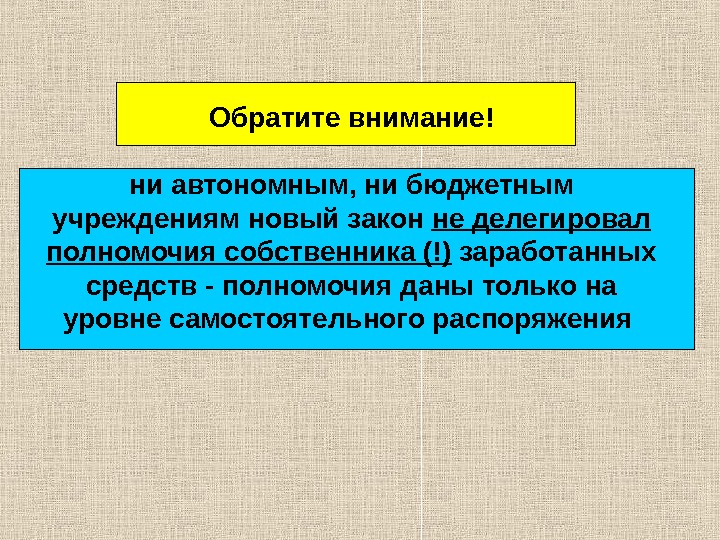 Обратите внимание!

ни автономным, ни бюджетным учреждениям новый закон не делегировал полномочия собственника (!) заработанных средств - полномочия даны только на уровне самостоятельного распоряжения